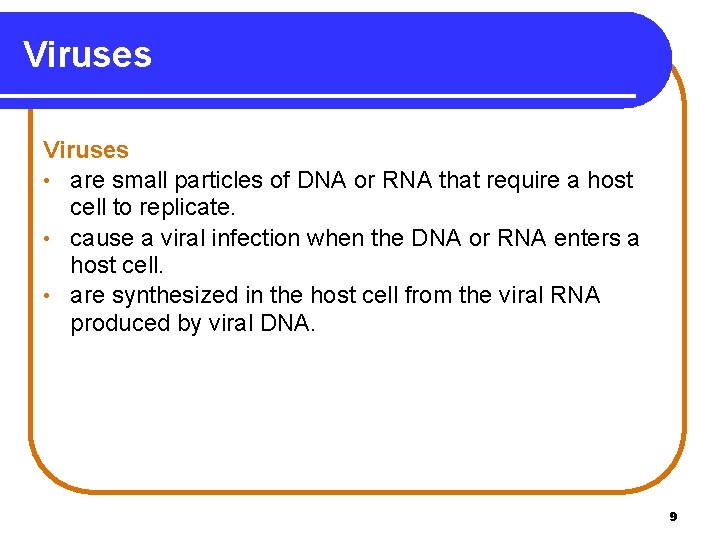 Viruses

Viruses

• are small particles of DNA or RNA that require a host cell to replicate.
• cause a viral infection when the DNA or RNA enters a host cell.
• are synthesized in the host cell from the viral RNA produced by viral DNA.

9